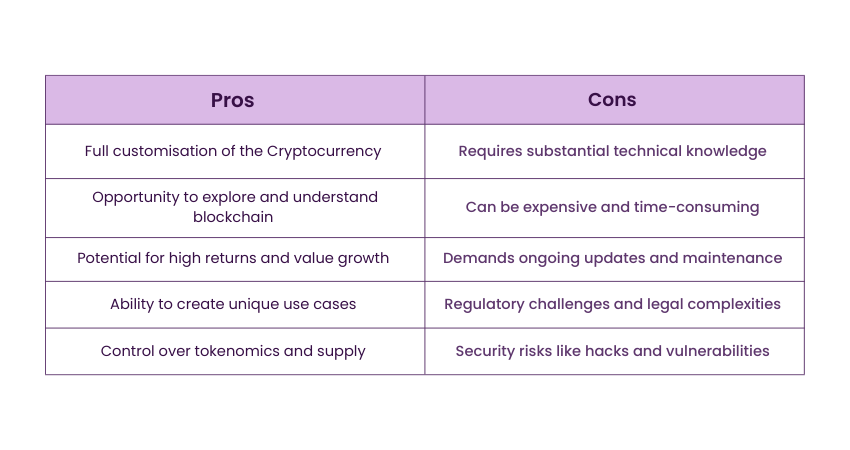 | Pros | Cons |
|---|---|
| Full customisation of the Cryptocurrency | Requires substantial technical knowledge |
| Opportunity to explore and understand blockchain | Can be expensive and time-consuming |
| Potential for high returns and value growth | Demands ongoing updates and maintenance |
| Ability to create unique use cases | Regulatory challenges and legal complexities |
| Control over tokenomics and supply | Security risks like hacks and vulnerabilities |